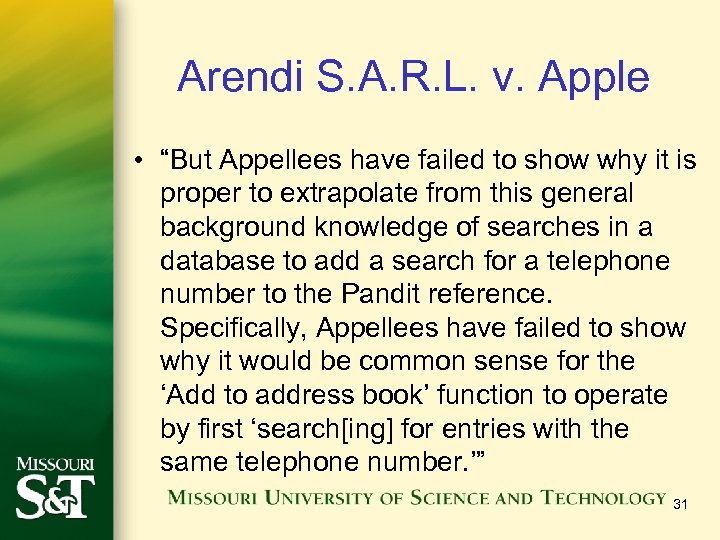 Arendi S.A.R.L. v. Apple

• “But Appellees have failed to show why it is proper to extrapolate from this general background knowledge of searches in a database to add a search for a telephone number to the Pandit reference. Specifically, Appellees have failed to show why it would be common sense for the ‘Add to address book’ function to operate by first ‘search[ing] for entries with the same telephone number.’”

MISSOURI S&T

MISSOURI UNIVERSITY OF SCIENCE AND TECHNOLOGY

31